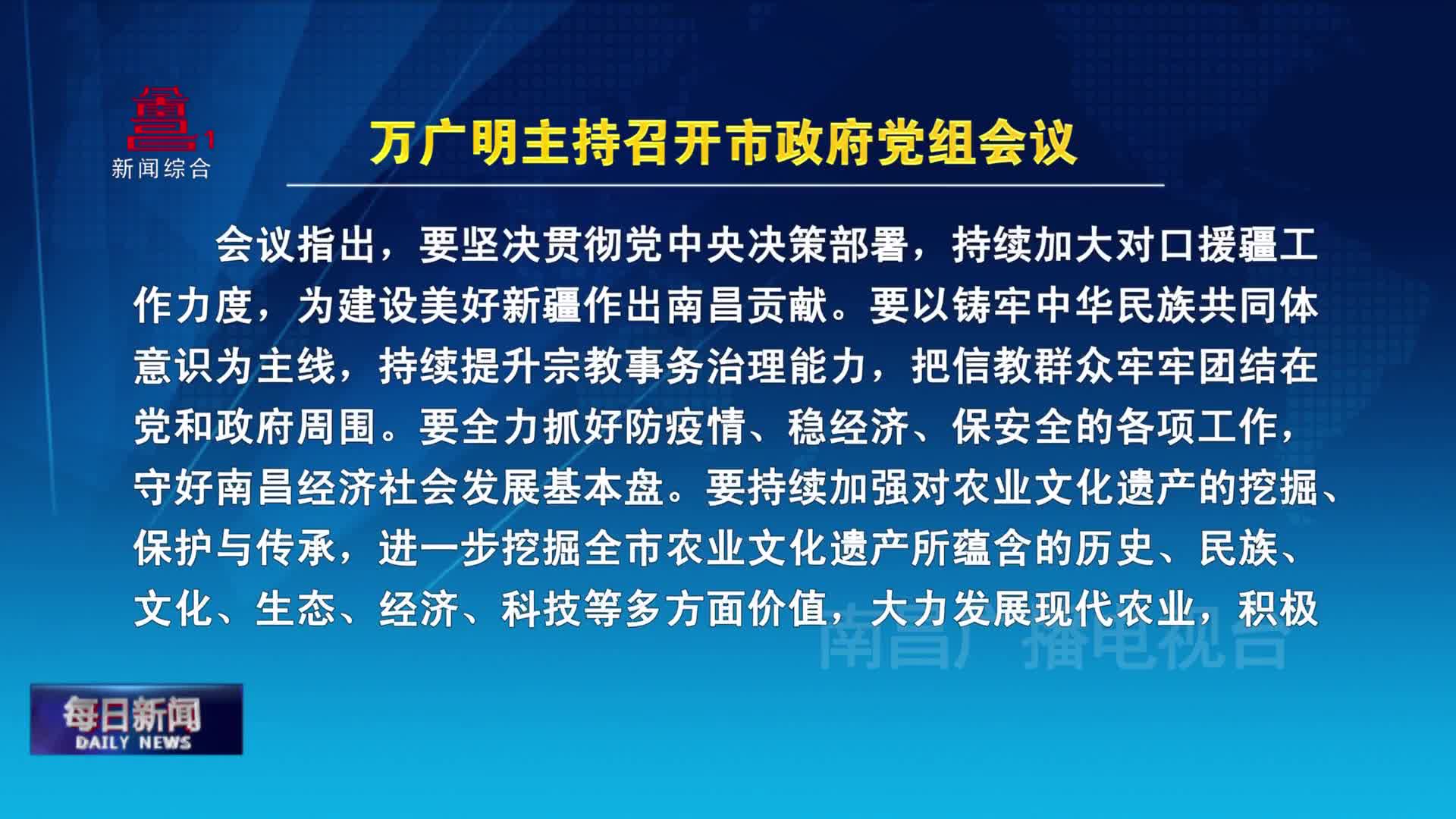 1
新闻综合

万广明主持召开市政府党组会议

会议指出，要坚决贯彻党中央决策部署，持续加大对口援疆工作力度，为建设美好新疆作出南昌贡献。要以铸牢中华民族共同体意识为主线，持续提升宗教事务治理能力，把信教群众牢牢团结在党和政府周围。要全力抓好防疫情、稳经济、保安全的各项工作，守好南昌经济社会发展基本盘。要持续加强对农业文化遗产的挖掘、保护与传承，进一步挖掘全市农业文化遗产所蕴含的历史、民族、文化、生态、经济、科技等多方面价值，大力发展现代农业，积极

南昌广播电视台

每日新闻
DAILY NEWS